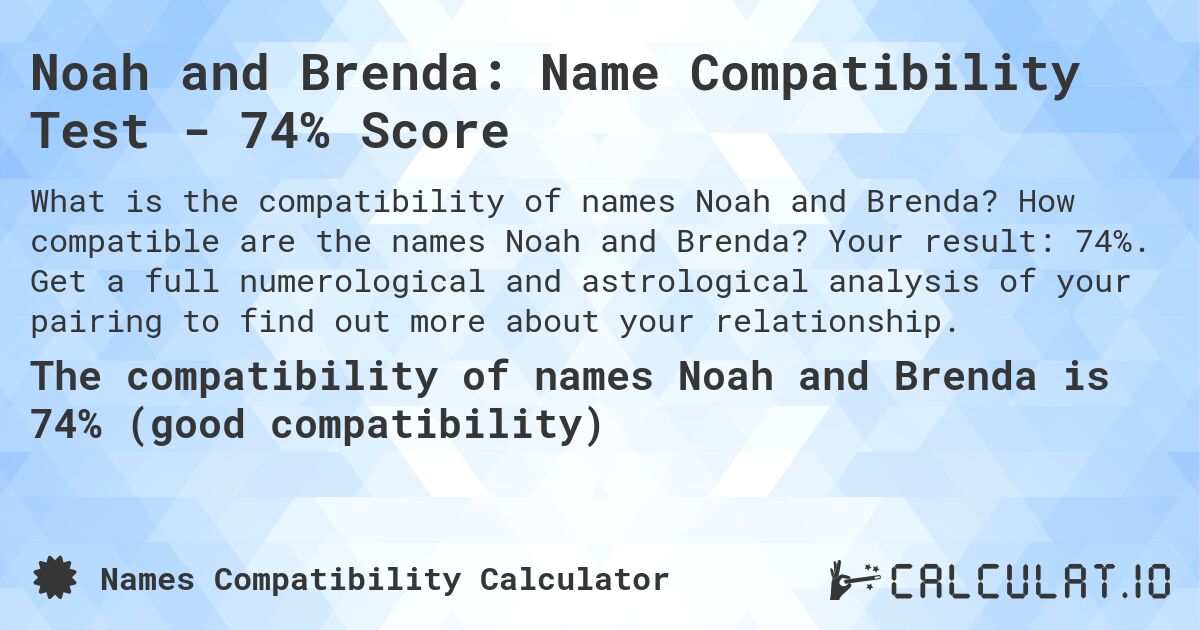 Noah and Brenda: Name Compatibility Test - 74% Score

What is the compatibility of names Noah and Brenda? How compatible are the names Noah and Brenda? Your result: 74%. Get a full numerological and astrological analysis of your pairing to find out more about your relationship.

The compatibility of names Noah and Brenda is 74% (good compatibility)

Names Compatibility Calculator

CALCULAT.IO